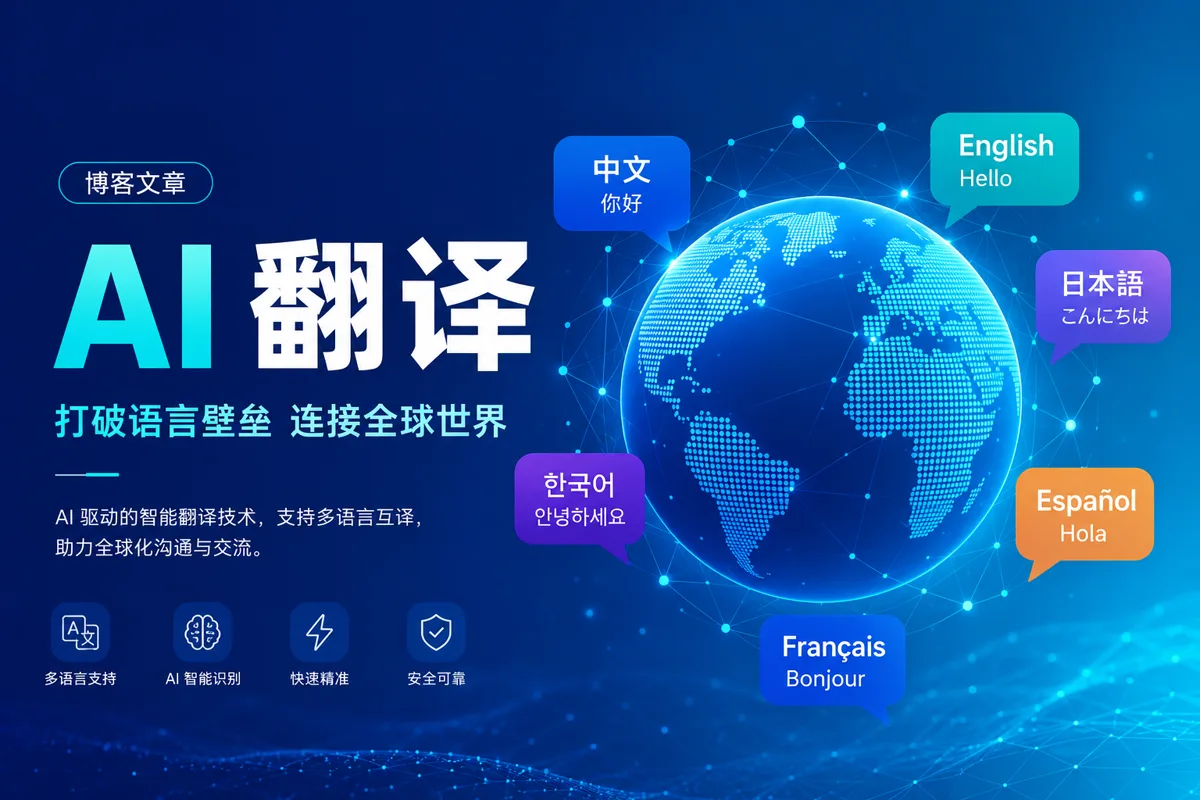 博客文章

AI 翻译

打破语言壁垒 连接全球世界

AI 驱动的智能翻译技术，支持多语言互译，助力全球化沟通与交流。

多语言支持

AI 智能识别

快速精准

安全可靠

中文
你好

English
Hello

日本語
こんにちは

한국어
안녕하세요

Español
Hola

Français
Bonjour